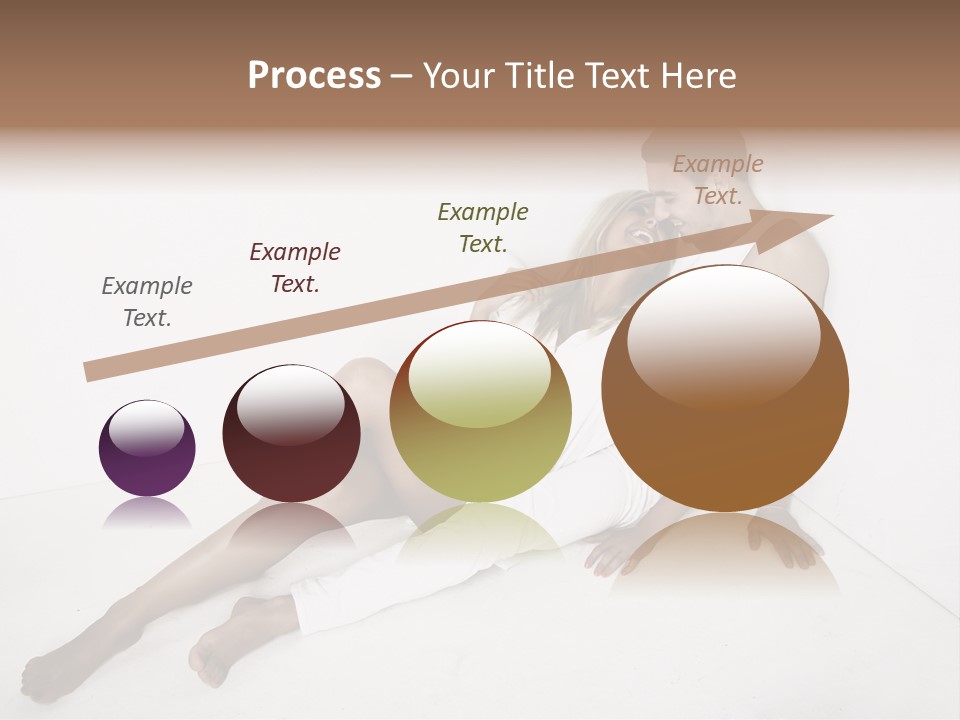 Process – Your Title Text Here

Example Text.

Example Text.

Example Text.

Example Text.